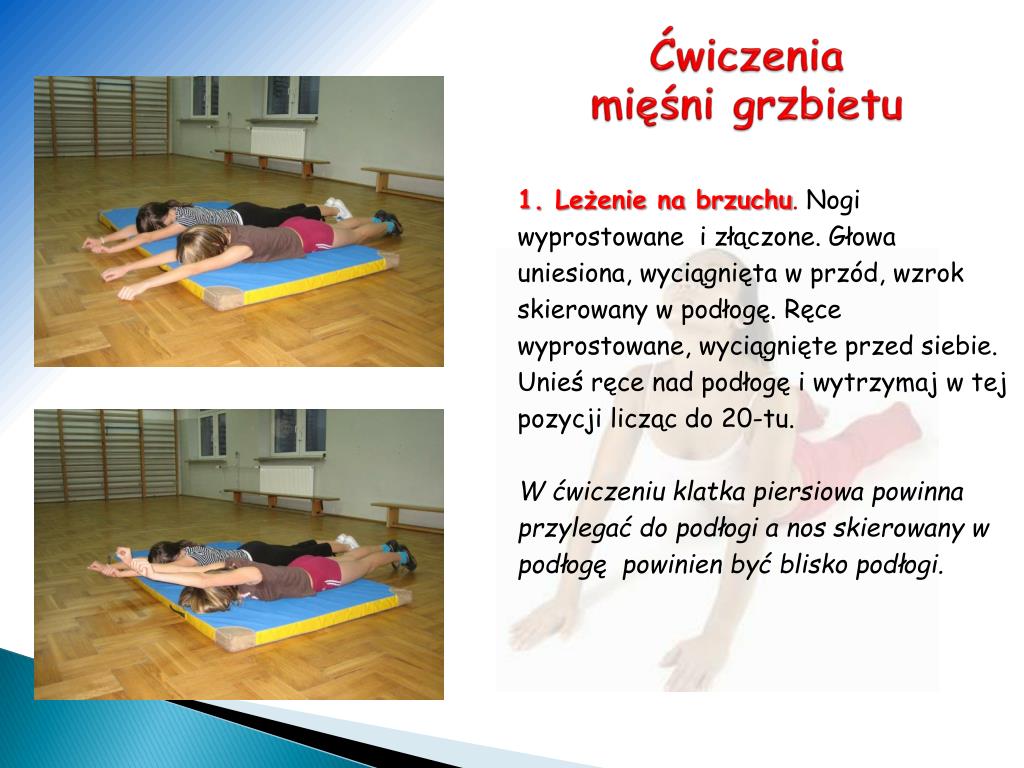 Ćwiczenia
mięśni grzbietu

1. Leżenie na brzuchu. Nogi wyprostowane i złączone. Głowa uniesiona, wyciągnięta w przód, wzrok skierowany w podłogę. Ręce wyprostowane, wyciągnięte przed siebie. Unieś ręce nad podłogę i wytrzymaj w tej pozycji licząc do 20-tu.

W ćwiczeniu klatka piersiowa powinna przylegać do podłogi a nos skierowany w podłogę powinien być blisko podłogi.